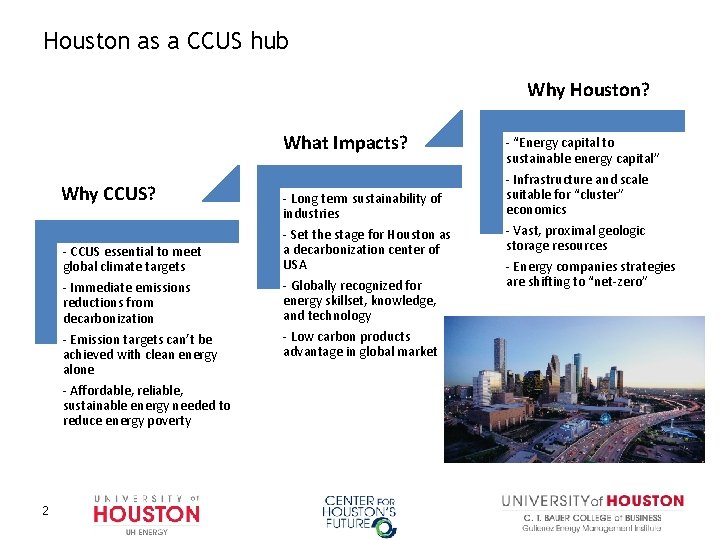 Houston as a CCUS hub

Why CCUS?

- CCUS essential to meet global climate targets

- Immediate emissions reductions from decarbonization

- Emission targets can't be achieved with clean energy alone

- Affordable, reliable, sustainable energy needed to reduce energy poverty

What Impacts?

- Long term sustainability of industries

- Set the stage for Houston as a decarbonization center of USA

- Globally recognized for energy skillset, knowledge, and technology

- Low carbon products advantage in global market

Why Houston?

- "Energy capital to sustainable energy capital"

- Infrastructure and scale suitable for "cluster" economics

- Vast, proximal geologic storage resources

- Energy companies strategies are shifting to "net-zero"

2

UNIVERSITY of HOUSTON
UH ENERGY

CENTER FOR HOUSTON'S FUTURE

UNIVERSITY of HOUSTON
C. T. BAUER COLLEGE of BUSINESS
Gutierrez Energy Management Institute